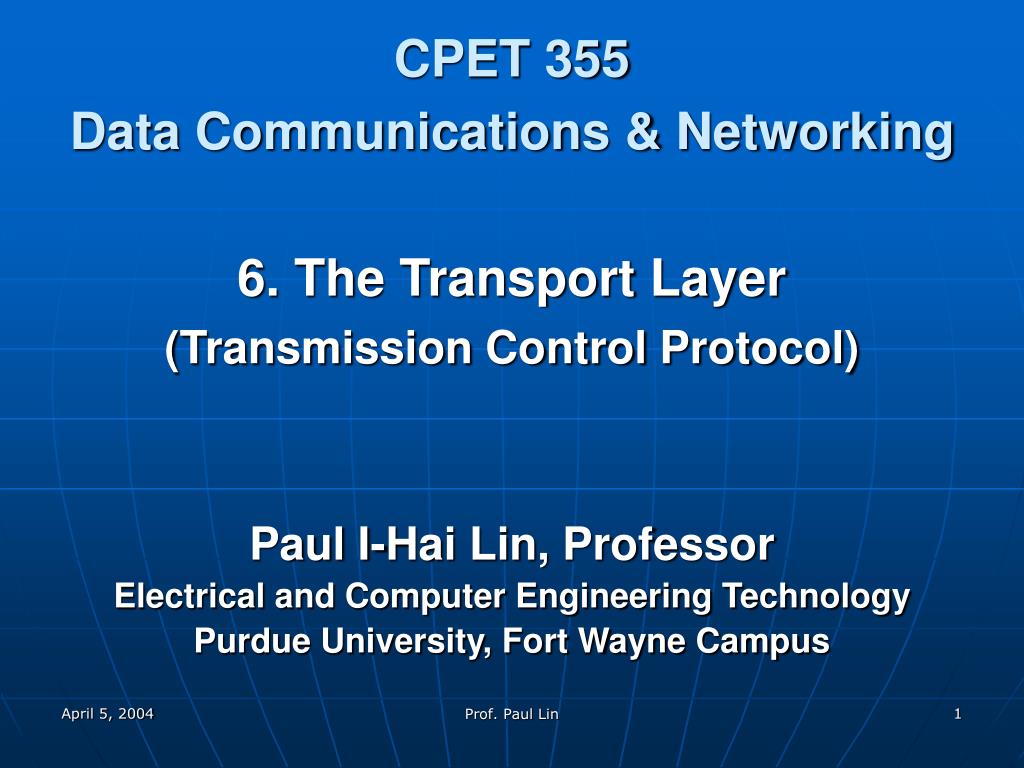 CPET 355
Data Communications & Networking

6. The Transport Layer
(Transmission Control Protocol)

Paul I-Hai Lin, Professor
Electrical and Computer Engineering Technology
Purdue University, Fort Wayne Campus

April 5, 2004

Prof. Paul Lin

1